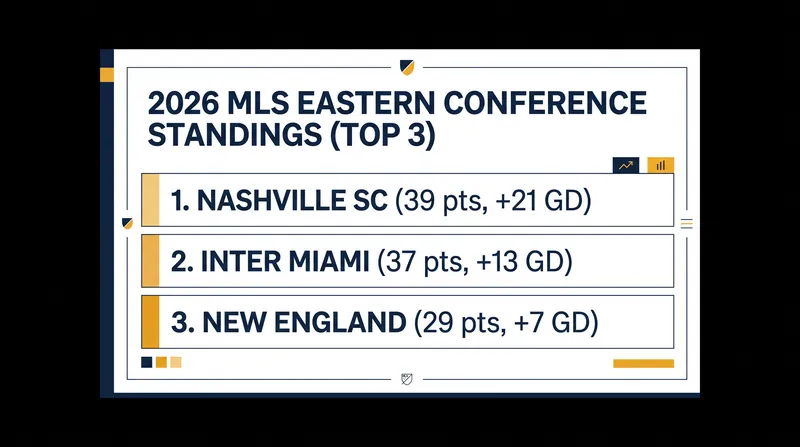 2026 MLS EASTERN CONFERENCE STANDINGS (TOP 3)

1. NASHVILLE SC (39 pts, +21 GD)

2. INTER MIAMI (37 pts, +13 GD)

3. NEW ENGLAND (29 pts, +7 GD)